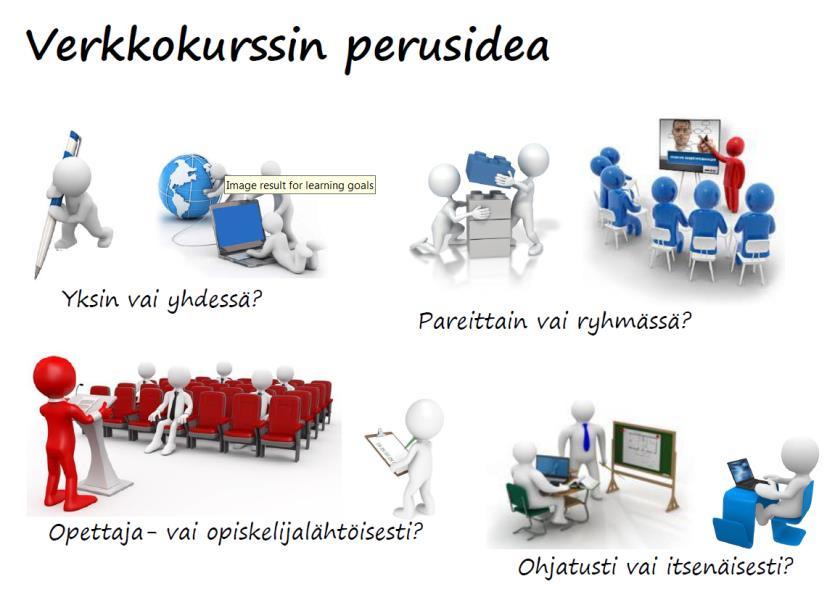 Verkkokurssin perusidea

Image result for learning goals

Yksin vai yhdessä?

Pareittain vai ryhmässä?

Opettaja- vai opiskelijalähtöisesti?

Ohjatusti vai itsenäisesti?